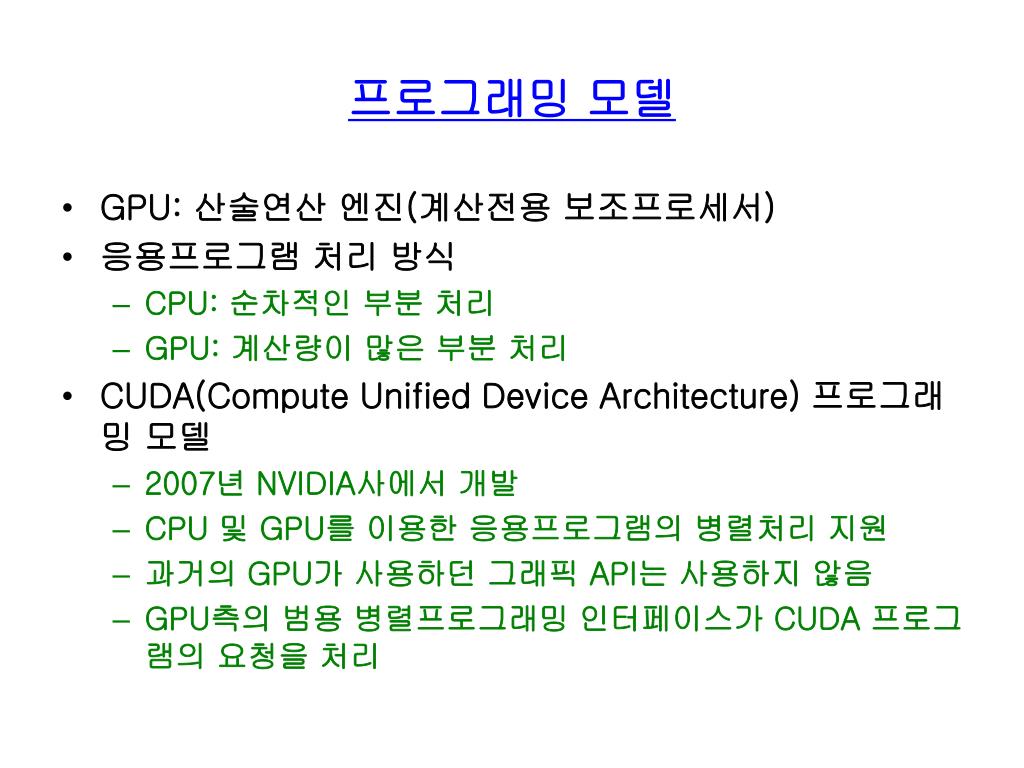 프로그래밍 모델

• GPU: 산술연산 엔진(계산전용 보조프로세서)
• 응용프로그램 처리 방식
  – CPU: 순차적인 부분 처리
  – GPU: 계산량이 많은 부분 처리
• CUDA(Compute Unified Device Architecture) 프로그래밍 모델
  – 2007년 NVIDIA사에서 개발
  – CPU 및 GPU를 이용한 응용프로그램의 병렬처리 지원
  – 과거의 GPU가 사용하던 그래픽 API는 사용하지 않음
  – GPU측의 범용 병렬프로그래밍 인터페이스가 CUDA 프로그램의 요청을 처리